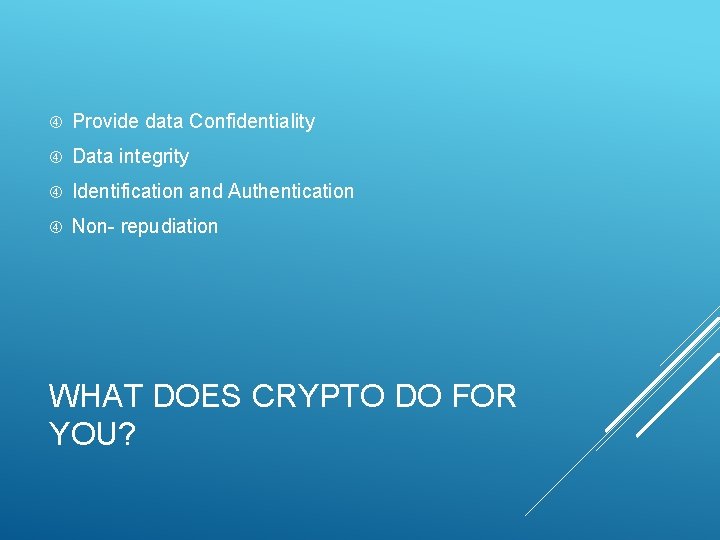 ④ Provide data Confidentiality

④ Data integrity

④ Identification and Authentication

④ Non- repudiation

WHAT DOES CRYPTO DO FOR YOU?